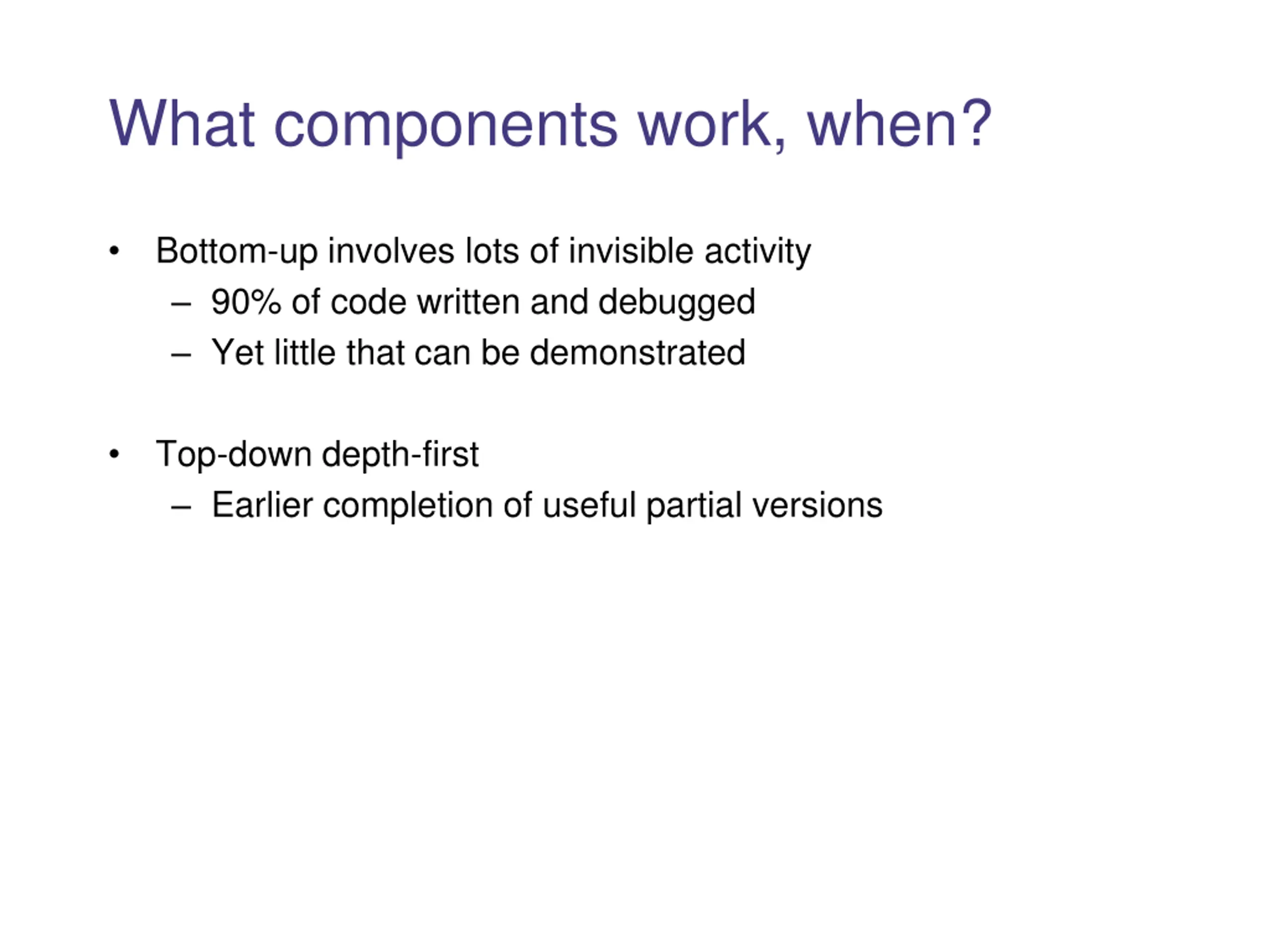 What components work, when?

• Bottom-up involves lots of invisible activity
– 90% of code written and debugged
– Yet little that can be demonstrated

• Top-down depth-first
– Earlier completion of useful partial versions